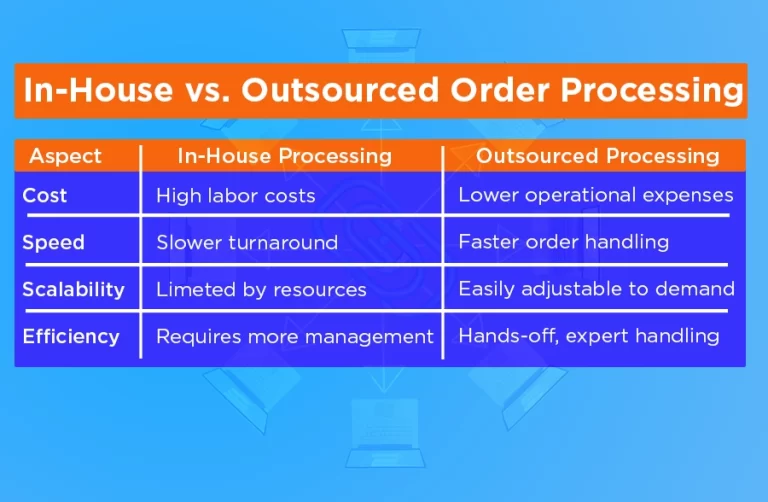 In-House vs. Outsourced Order Processing

| Aspect | In-House Processing | Outsourced Processing |
|---|---|---|
| Cost | High labor costs | Lower operational expenses |
| Speed | Slower turnaround | Faster order handling |
| Scalability | Limeted by resources | Easily adjustable to demand |
| Efficiency | Requires more management | Hands-off, expert handling |